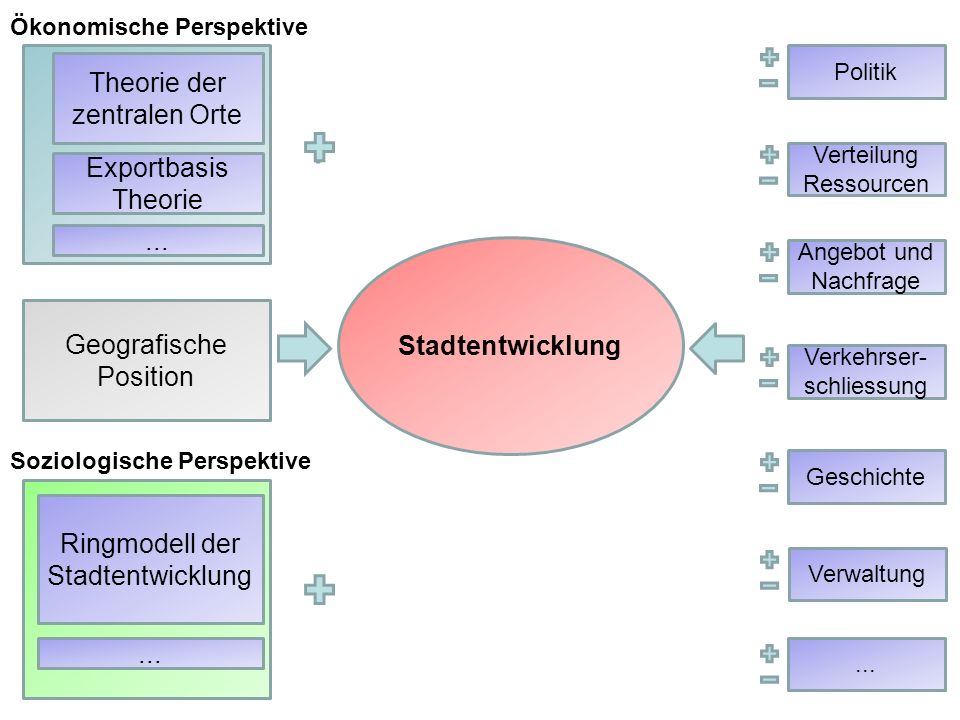 Ökonomische Perspektive

Theorie der zentralen Orte

Exportbasis Theorie

...

Geografische Position

Soziologische Perspektive

Ringmodell der Stadtentwicklung

...

Stadtentwicklung

Politik

Verteilung Ressourcen

Angebot und Nachfrage

Verkehrserschliessung

Geschichte

Verwaltung

...